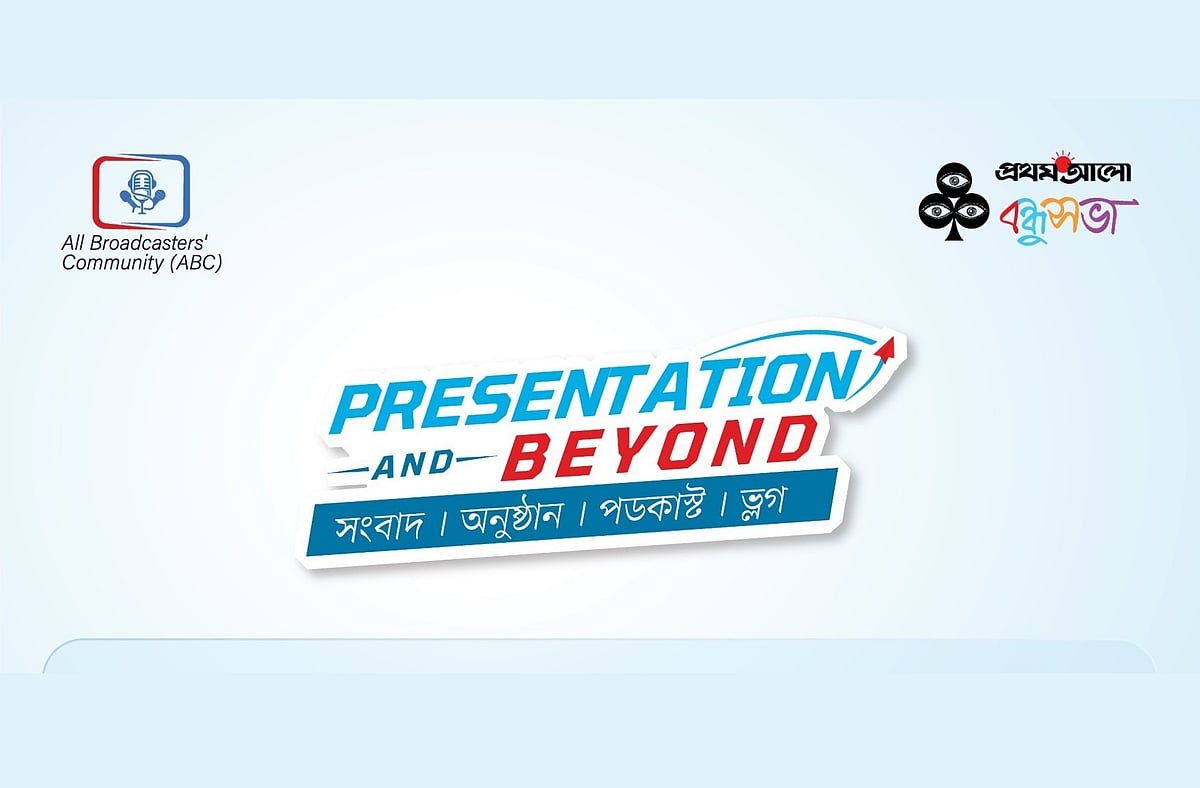 All Broadcasters' Community (ABC)

প্রথম আলো
বন্ধুসভা

PRESENTATION
AND BEYOND
সংবাদ । অনুষ্ঠান । পডকাস্ট । ভ্লগ